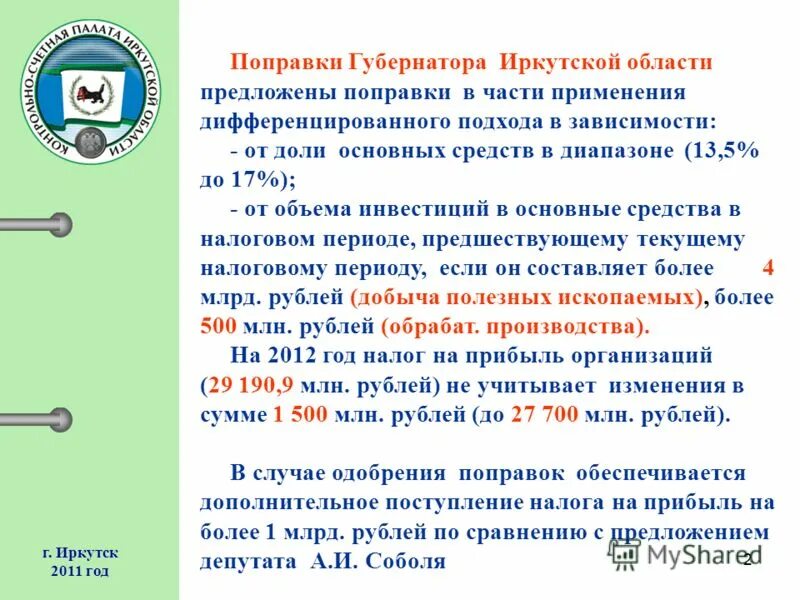 КОНТРОЛЬНО-СЧЕТНАЯ ПАЛАТА ИРКУТСКОЙ ОБЛАСТИ

Поправки Губернатора Иркутской области предложены поправки в части применения дифференцированного подхода в зависимости:

- от доли основных средств в диапазоне (13,5% до 17%);

- от объема инвестиций в основные средства в налоговом периоде, предшествующему текущему налоговому периоду, если он составляет более 4 млрд. рублей (добыча полезных ископаемых), более 500 млн. рублей (обрабат. производства).

На 2012 год налог на прибыль организаций (29 190,9 млн. рублей) не учитывает изменения в сумме 1 500 млн. рублей (до 27 700 млн. рублей).

В случае одобрения поправок обеспечивается дополнительное поступление налога на прибыль на более 1 млрд. рублей по сравнению с предложением депутата А.И. Соболя

г. Иркутск
2011 год

MyShared

2